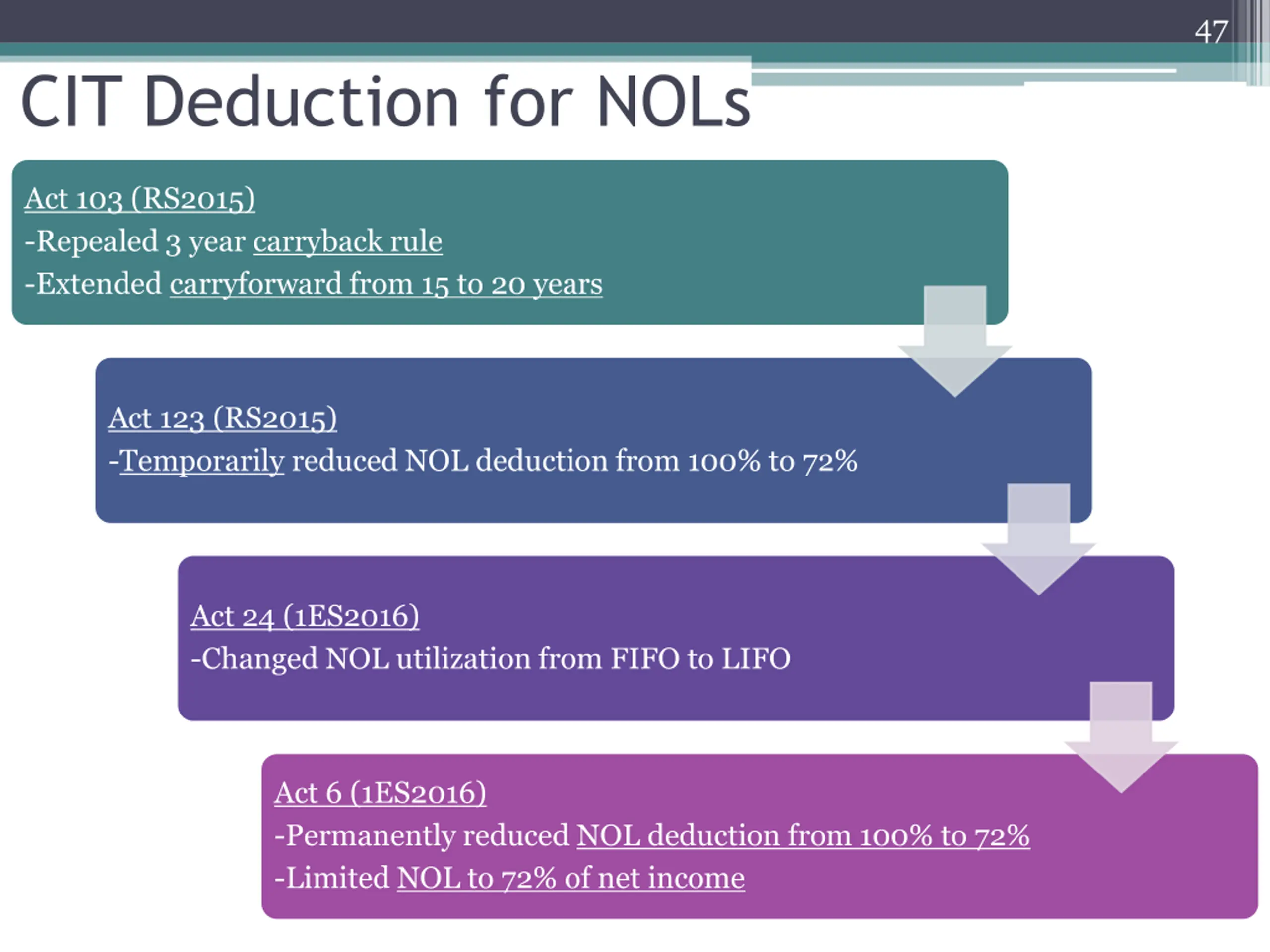 47

CIT Deduction for NOLs

Act 103 (RS2015)
-Repealed 3 year carryback rule
-Extended carryforward from 15 to 20 years

Act 123 (RS2015)
-Temporarily reduced NOL deduction from 100% to 72%

Act 24 (1ES2016)
-Changed NOL utilization from FIFO to LIFO

Act 6 (1ES2016)
-Permanently reduced NOL deduction from 100% to 72%
-Limited NOL to 72% of net income